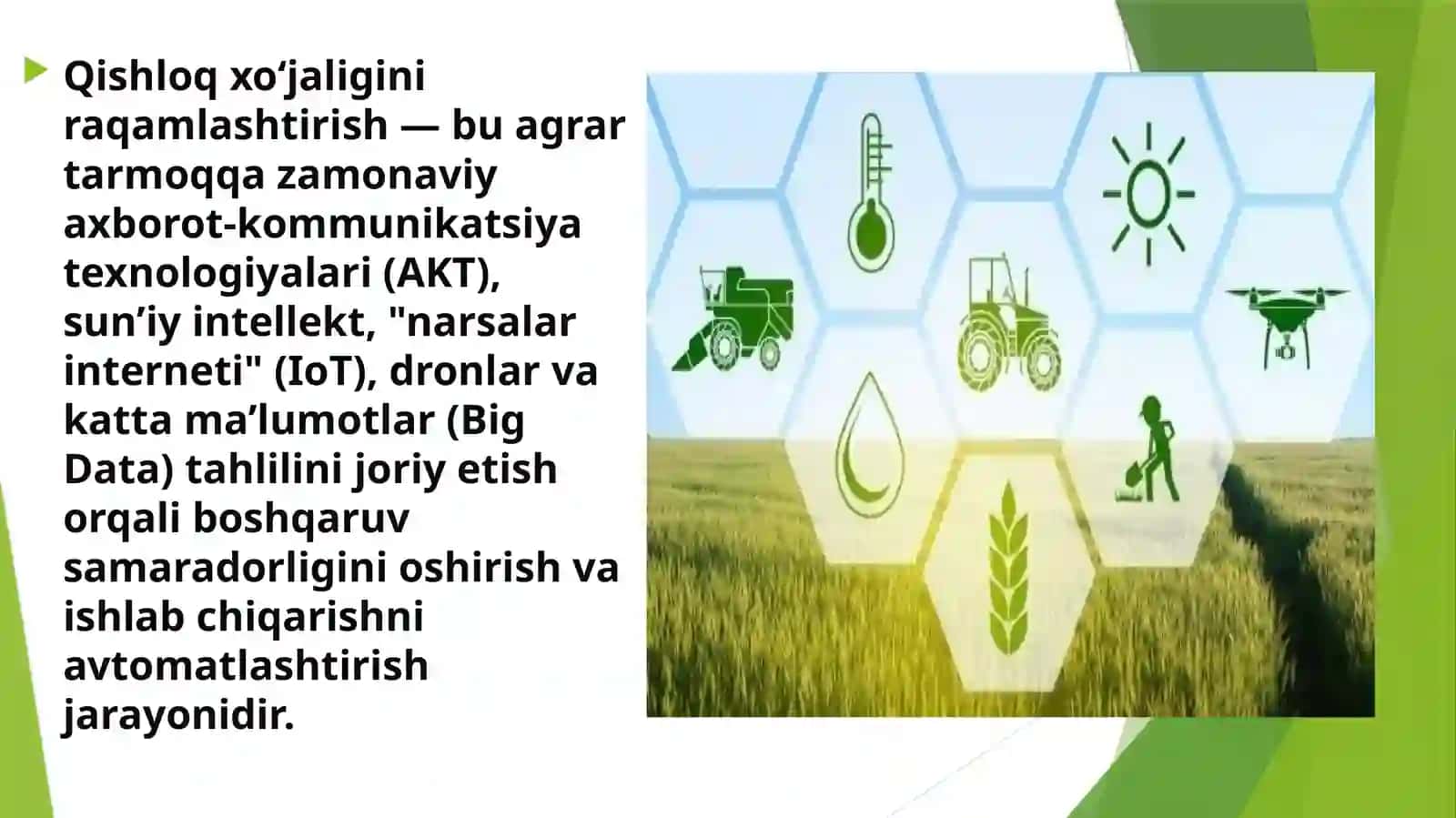 Qishloq xo‘jaligini raqamlashtirish — bu agrar tarmoqqa zamonaviy axborot-kommunikatsiya texnologiyalari (AKT), sun’iy intellekt, "narsalar interneti" (IoT), dronlar va katta ma’lumotlar (Big Data) tahlilini joriy etish orqali boshqaruv samaradorligini oshirish va ishlab chiqarishni avtomatlashtirish jarayonidir.